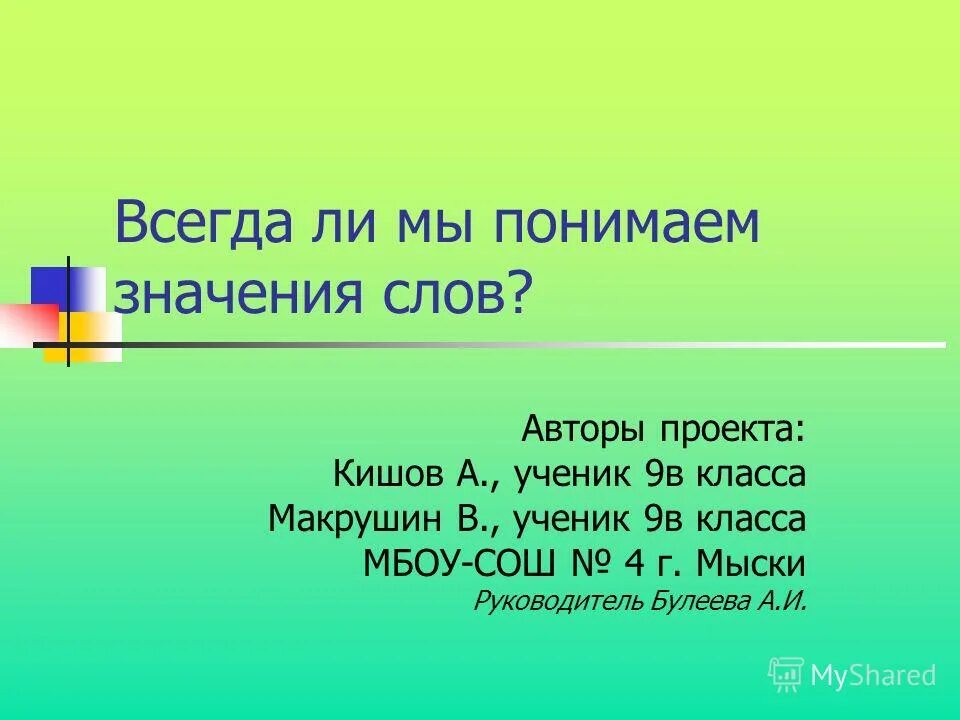 Всегда ли мы понимаем значения слов?

Авторы проекта:
Кишов А., ученик 9в класса
Макрушин В., ученик 9в класса
МБОУ-СОШ № 4 г. Мыски
Руководитель Булеева А.И.

MyShared